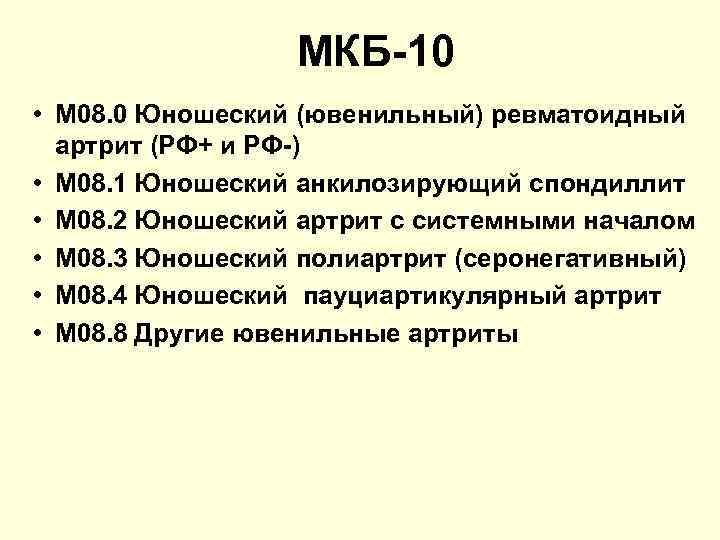 МКБ-10

• М08.0 Юношеский (ювенильный) ревматоидный артрит (РФ+ и РФ-)
• М08.1 Юношеский анкилозирующий спондиллит
• М08.2 Юношеский артрит с системными началом
• М08.3 Юношеский полиартрит (серонегативный)
• М08.4 Юношеский пауциартикулярный артрит
• М08.8 Другие ювенильные артриты